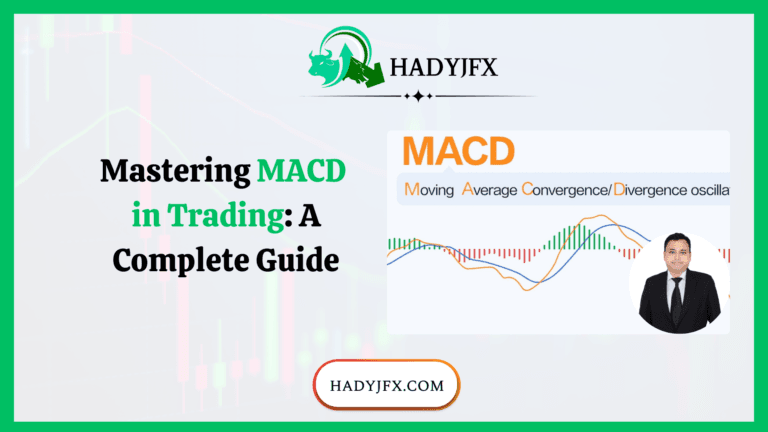 HADYJFX

Mastering MACD in Trading: A Complete Guide

MACD

Moving Average Convergence/Divergence oscilla

HADYJFX.COM